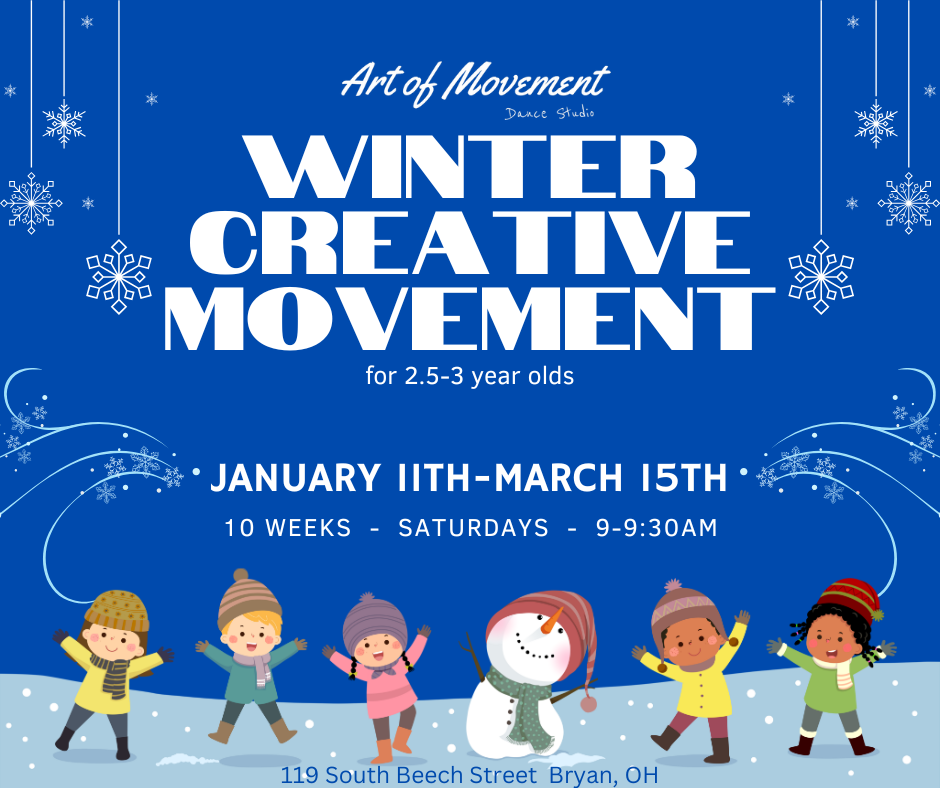 Art of Movement
Dance Studio

WINTER CREATIVE MOVEMENT

for 2.5-3 year olds

JANUARY 11TH-MARCH 15TH

10 WEEKS - SATURDAYS - 9-9:30AM

119 South Beech Street Bryan, OH